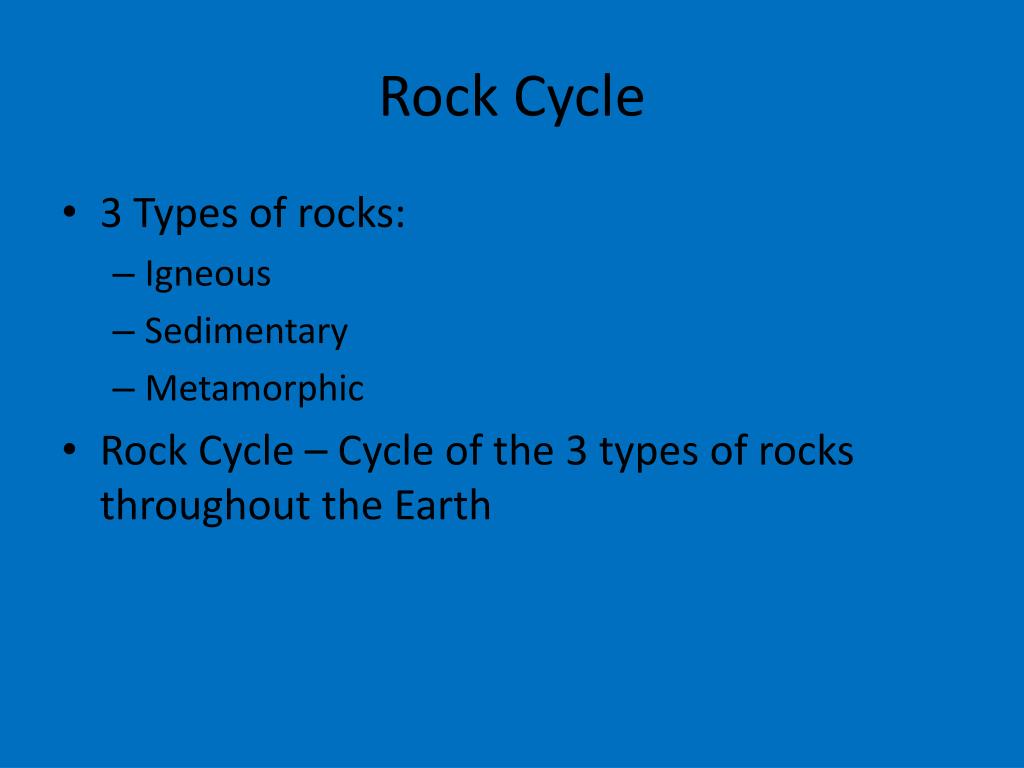 Rock Cycle

• 3 Types of rocks:
  – Igneous
  – Sedimentary
  – Metamorphic
• Rock Cycle – Cycle of the 3 types of rocks throughout the Earth